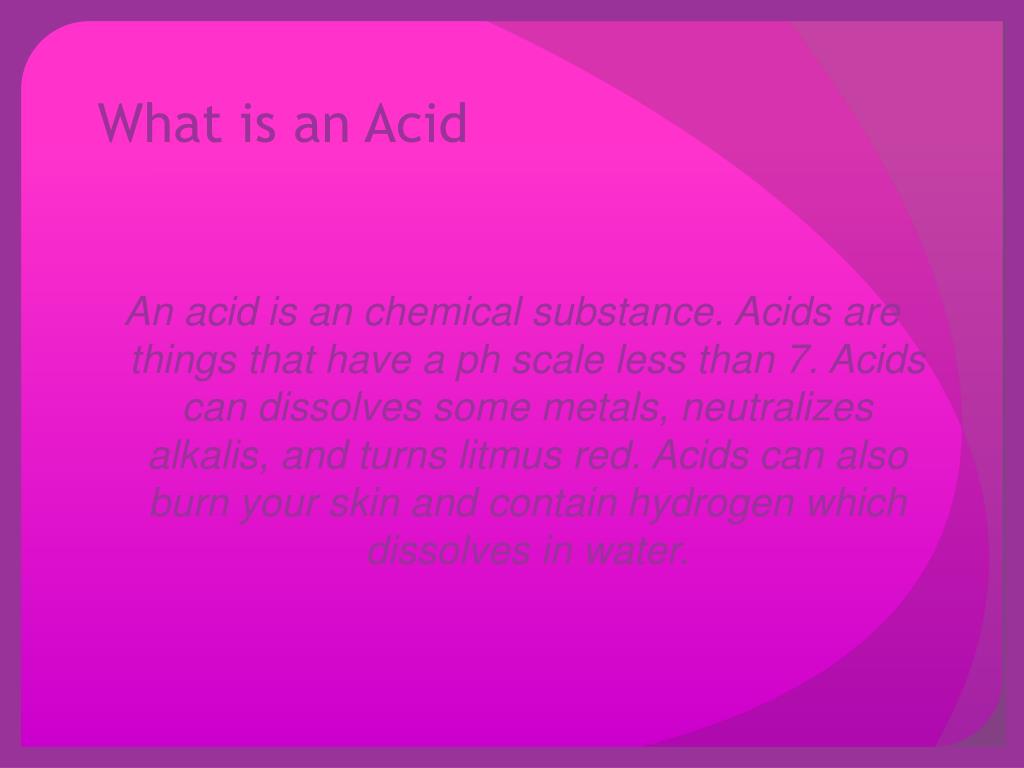 What is an Acid

An acid is an chemical substance. Acids are things that have a ph scale less than 7. Acids can dissolves some metals, neutralizes alkalis, and turns litmus red. Acids can also burn your skin and contain hydrogen which dissolves in water.